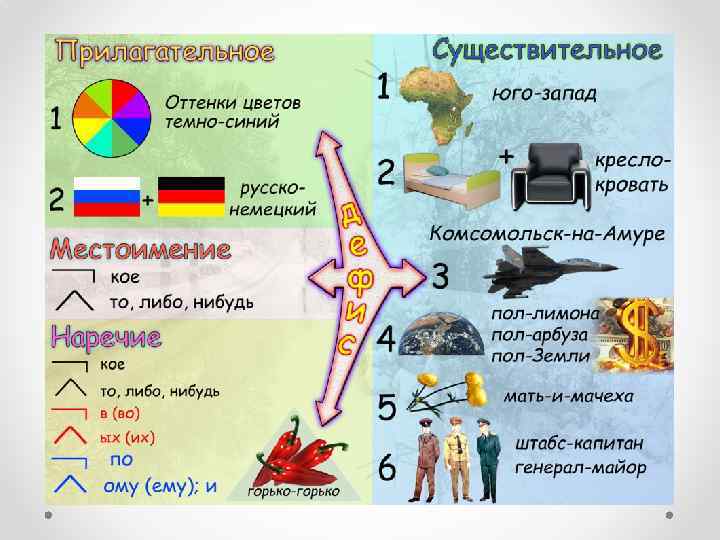 Прилагательное

1 Оттенки цветов темно-синий

2 + русско-немецкий

Местоимение

кое

то, либо, нибудь

Наречие

кое

то, либо, нибудь

в (во)

ых (их)

по

ому (ему); и

горько-горько

дефис

Существительное

1 юго-запад

2 + кресло-кровать

Комсомольск-на-Амуре

3

4 пол-лимона пол-арбуза пол-Земли

5 мать-и-мачеха

6 штабс-капитан генерал-майор